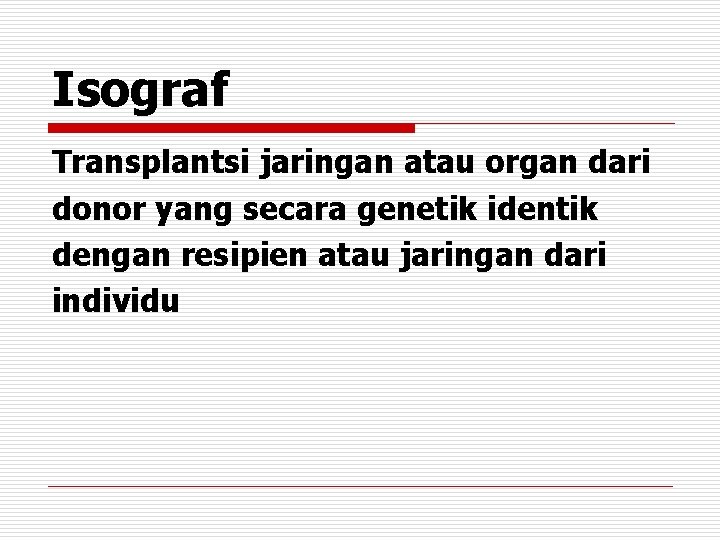 Isograf

Transplantsi jaringan atau organ dari donor yang secara genetik identik dengan resipien atau jaringan dari individu